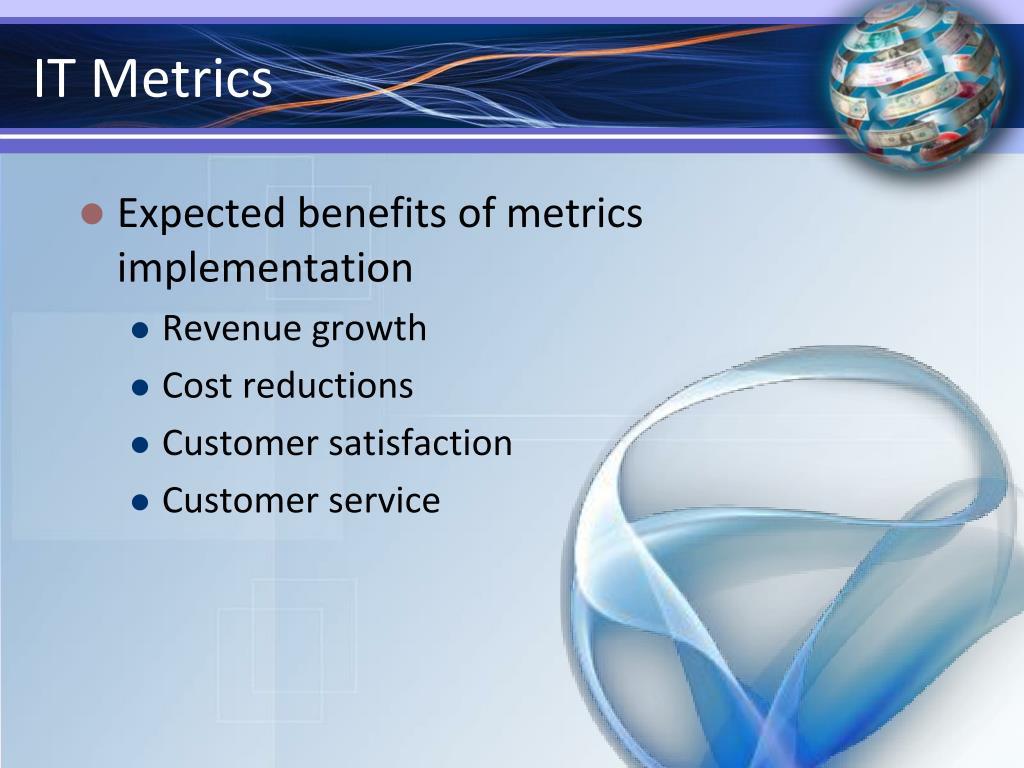 IT Metrics

- Expected benefits of metrics implementation
  - Revenue growth
  - Cost reductions
  - Customer satisfaction
  - Customer service